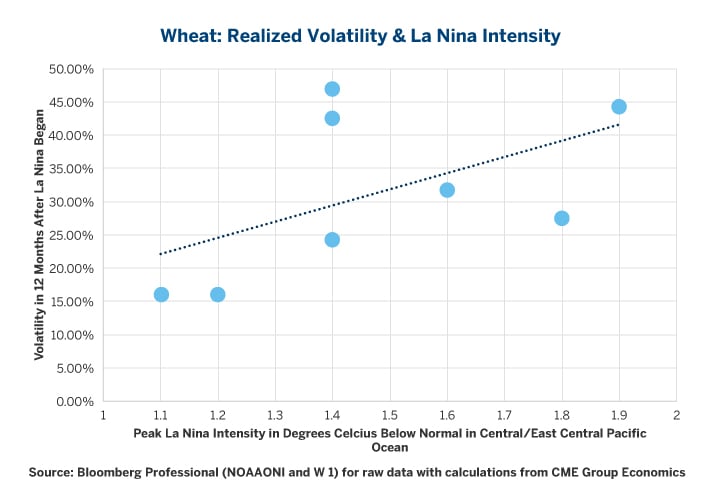 Wheat: Realized Volatility & La Nina Intensity

Volatility in 12 Months After La Nina Began

50.00%
45.00%
40.00%
35.00%
30.00%
25.00%
20.00%
15.00%
10.00%
5.00%
0.00%

1
1.1
1.2
1.3
1.4
1.5
1.6
1.7
1.8
1.9
2

Peak La Nina Intensity in Degrees Celcius Below Normal in Central/East Central Pacific Ocean

Source: Bloomberg Professional (NOAAONI and W 1) for raw data with calculations from CME Group Economics